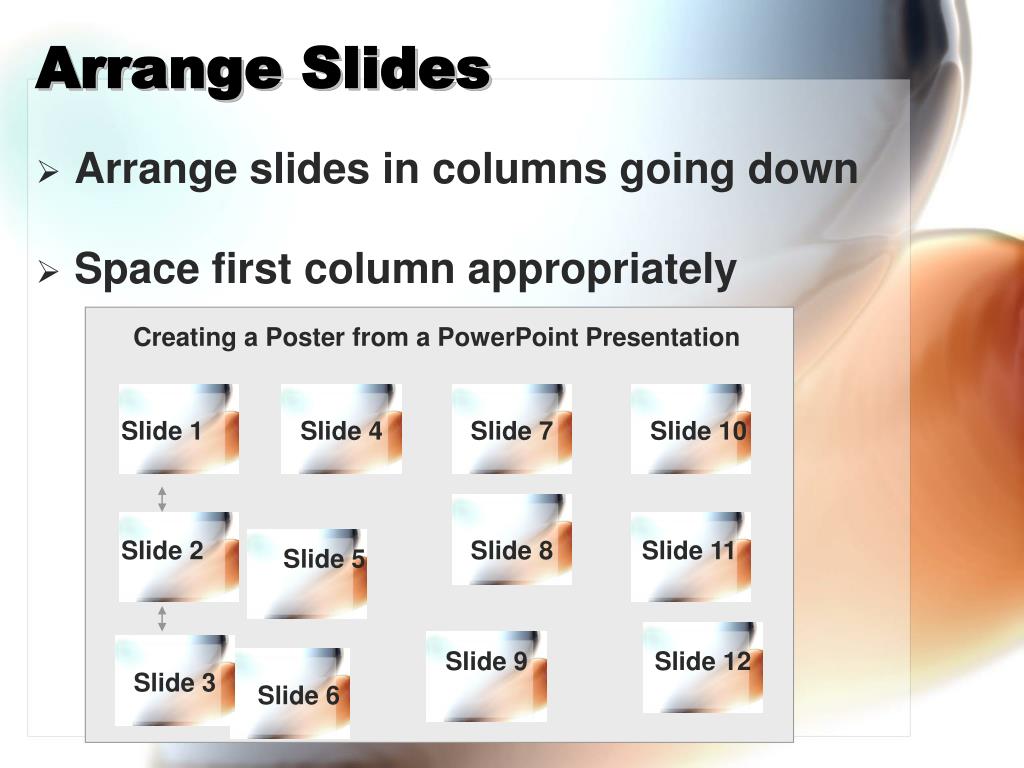 Arrange Slides

➢ Arrange slides in columns going down

➢ Space first column appropriately

Creating a Poster from a PowerPoint Presentation

Slide 1
Slide 2
Slide 3
Slide 4
Slide 5
Slide 6
Slide 7
Slide 8
Slide 9
Slide 10
Slide 11
Slide 12